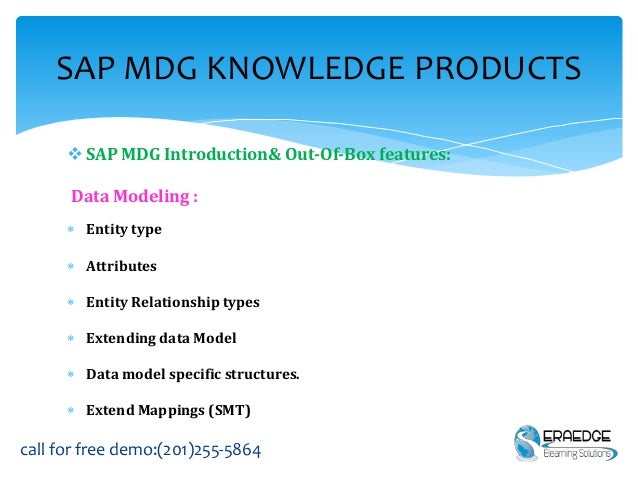 SAP MDG KNOWLEDGE PRODUCTS

❖ SAP MDG Introduction& Out-Of-Box features:

Data Modeling :

* Entity type
* Attributes
* Entity Relationship types
* Extending data Model
* Data model specific structures.
* Extend Mappings (SMT)

call for free demo:(201)255-5864

ERAEDGE
Elearning Solutions